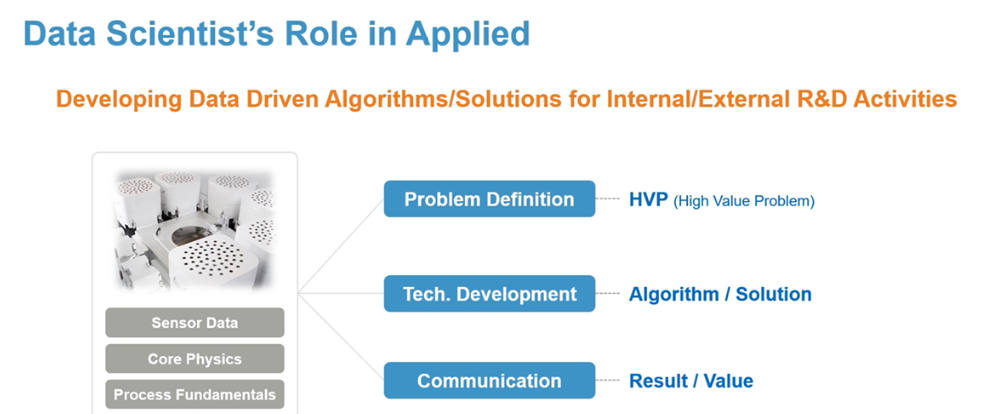 Data Scientist's Role in Applied

Developing Data Driven Algorithms/Solutions for Internal/External R&D Activities

Sensor Data

Core Physics

Process Fundamentals

Problem Definition

HVP (High Value Problem)

Tech. Development

Algorithm / Solution

Communication

Result / Value